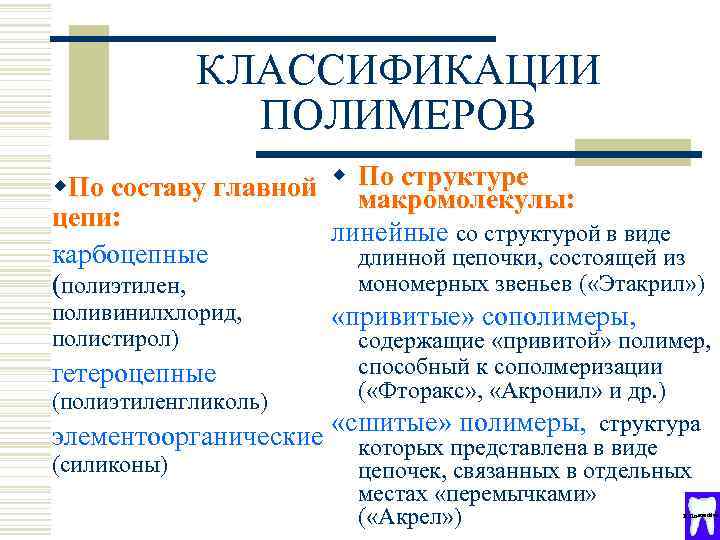 КЛАССИФИКАЦИИ ПОЛИМЕРОВ

По составу главной цепи:
карбоцепные (полиэтилен, поливинилхлорид, полистирол)
гетероцепные (полиэтиленгликоль)
элементоорганические (силиконы)

По структуре макромолекулы:
линейные со структурой в виде длинной цепочки, состоящей из мономерных звеньев («Этакрил»)
«привитые» сополимеры, содержащие «привитой» полимер, способный к сополмеризации («Фторакс», «Акронил» и др.)
«сшитые» полимеры, структура которых представлена в виде цепочек, связанных в отдельных местах «перемычками» («Акрел»)